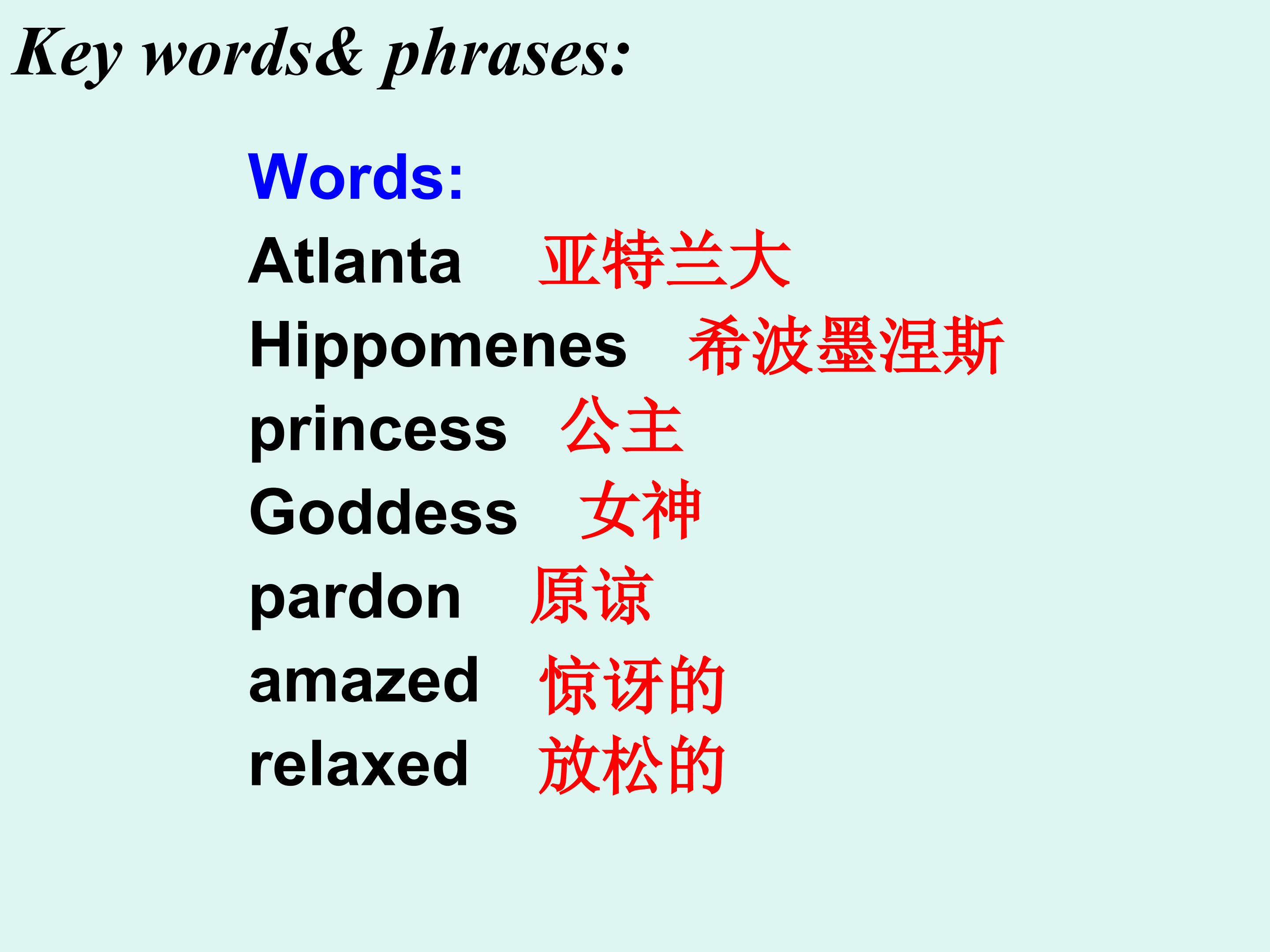 Key words& phrases:

Words:
Atlanta 亚特兰大
Hippomenes 希波墨涅斯
princess 公主
Goddess 女神
pardon 原谅
amazed 惊讶的
relaxed 放松的